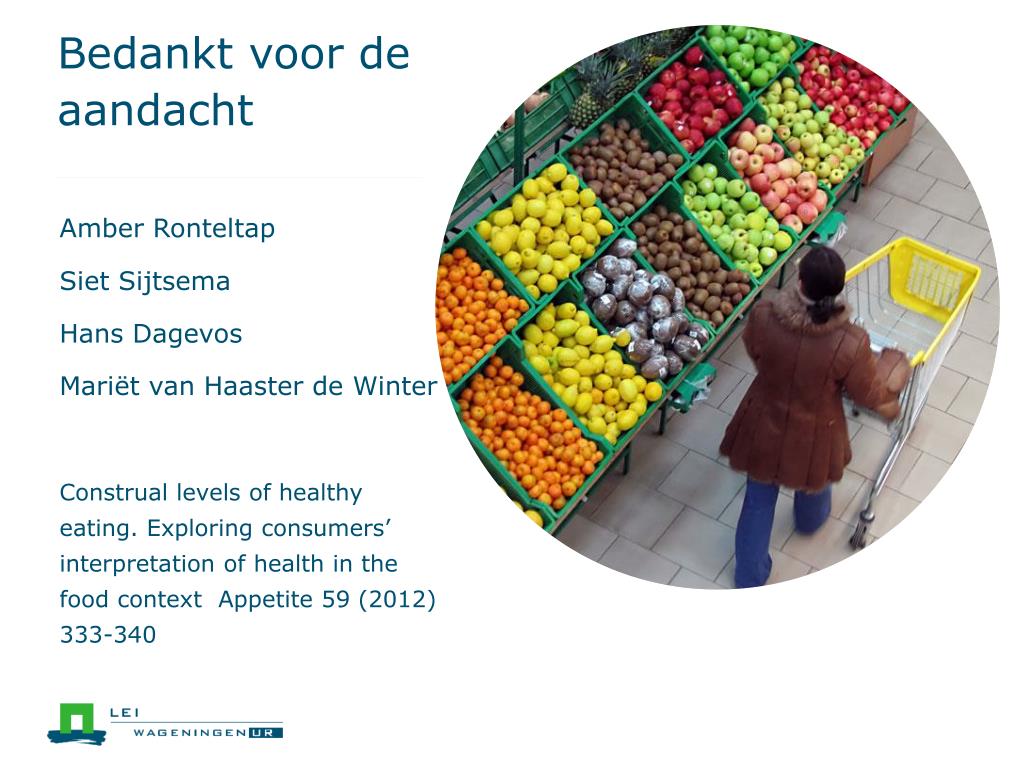 Bedankt voor de aandacht

Amber Ronteltap

Siet Sijtsema

Hans Dagevos

Mariët van Haaster de Winter

Construal levels of healthy eating. Exploring consumers' interpretation of health in the food context Appetite 59 (2012) 333-340

LEI
WAGENINGEN UR